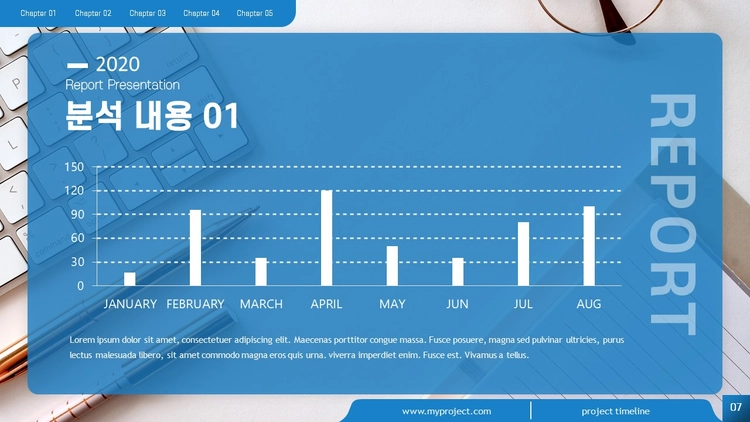 Chapter 01 Chapter 02 Chapter 03 Chapter 04 Chapter 05

2020
Report Presentation
분석 내용 01

REPORT

150
120
90
60
30
0
JANUARY FEBRUARY MARCH APRIL MAY JUN JUL AUG

Lorem ipsum dolor sit amet, consectetuer adipiscing elit. Maecenas porttitor congue massa. Fusce posuere, magna sed pulvinar ultricies, purus lectus malesuada libero, sit amet commodo magna eros quis urna. viverra imperdiet enim. Fusce est. Vivamus a tellus.

www.myproject.com
project timeline
07